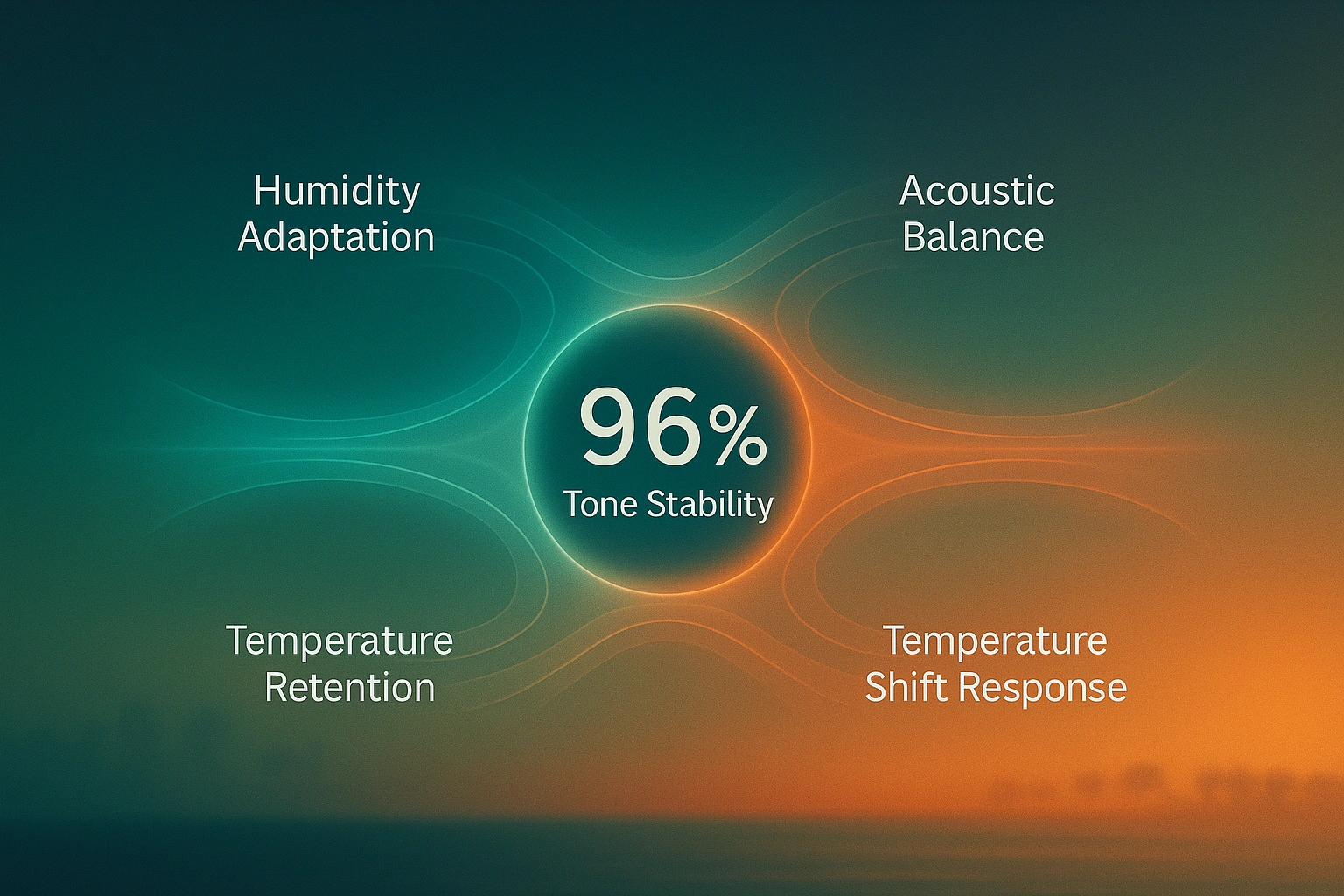 Humidity Adaptation

Acoustic Balance

96%
Tone Stability

Temperature Retention

Temperature Shift Response